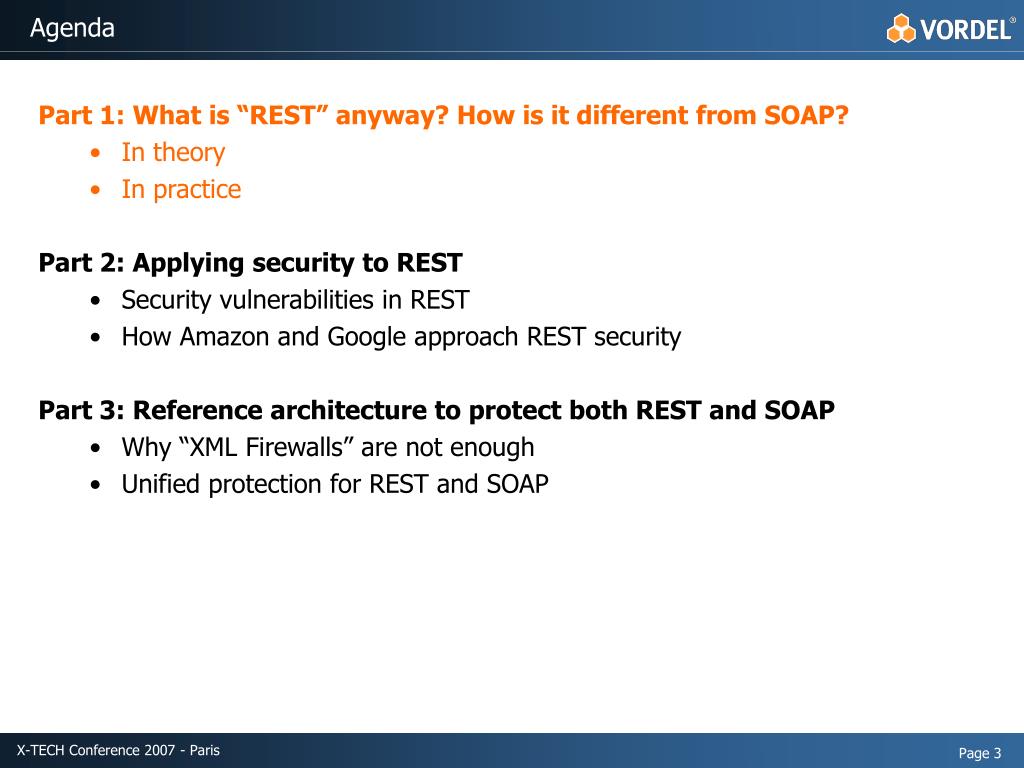 Agenda

VORDEL®

Part 1: What is “REST” anyway? How is it different from SOAP?
• In theory
• In practice

Part 2: Applying security to REST
• Security vulnerabilities in REST
• How Amazon and Google approach REST security

Part 3: Reference architecture to protect both REST and SOAP
• Why “XML Firewalls” are not enough
• Unified protection for REST and SOAP

X-TECH Conference 2007 - Paris

Page 3